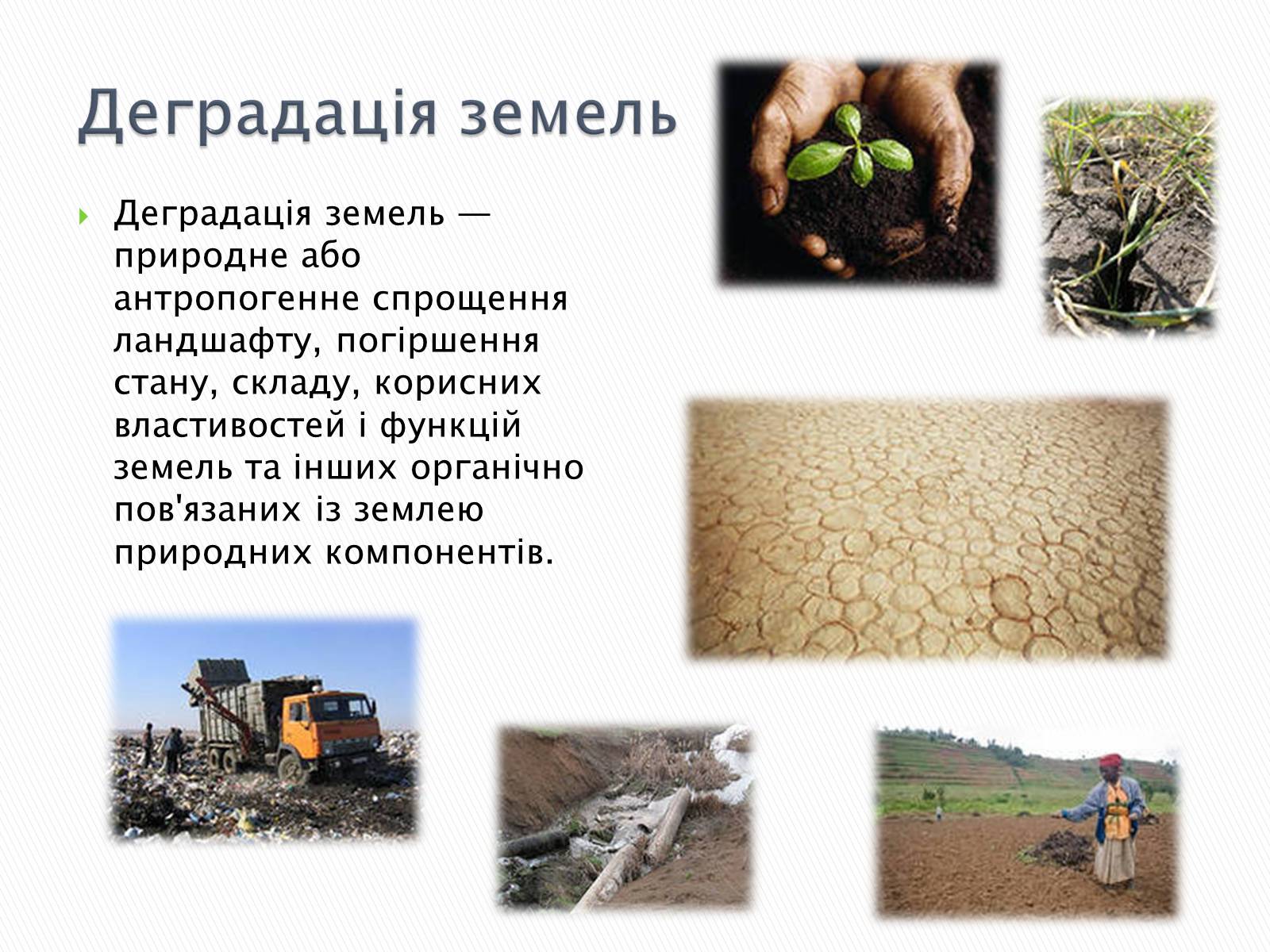 Деградація земель

Деградація земель — природне або антропогенне спрощення ландшафту, погіршення стану, складу, корисних властивостей і функцій земель та інших органічно пов'язаних із землею природних компонентів.